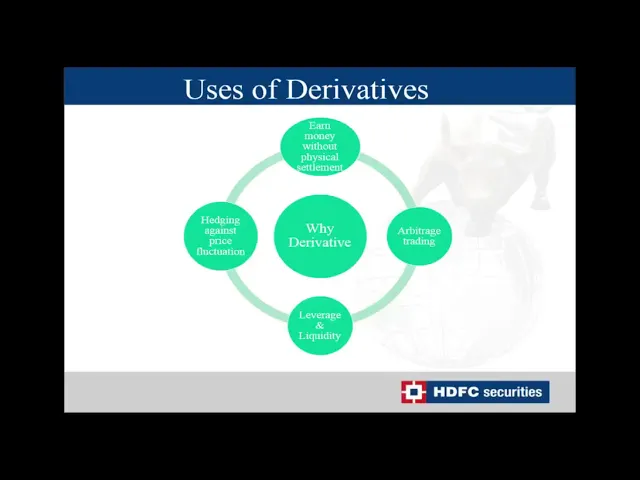 Uses of Derivatives

Earn money without physical settlement

Hedging against price fluctuation

Why Derivative

Arbitrage trading

Leverage & Liquidity

HDFC securities